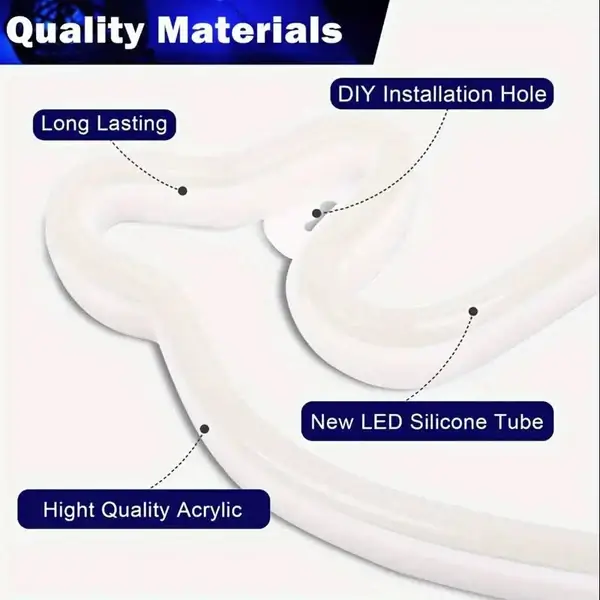 Quality Materials

DIY Installation Hole

Long Lasting

New LED Silicone Tube

Hight Quality Acrylic